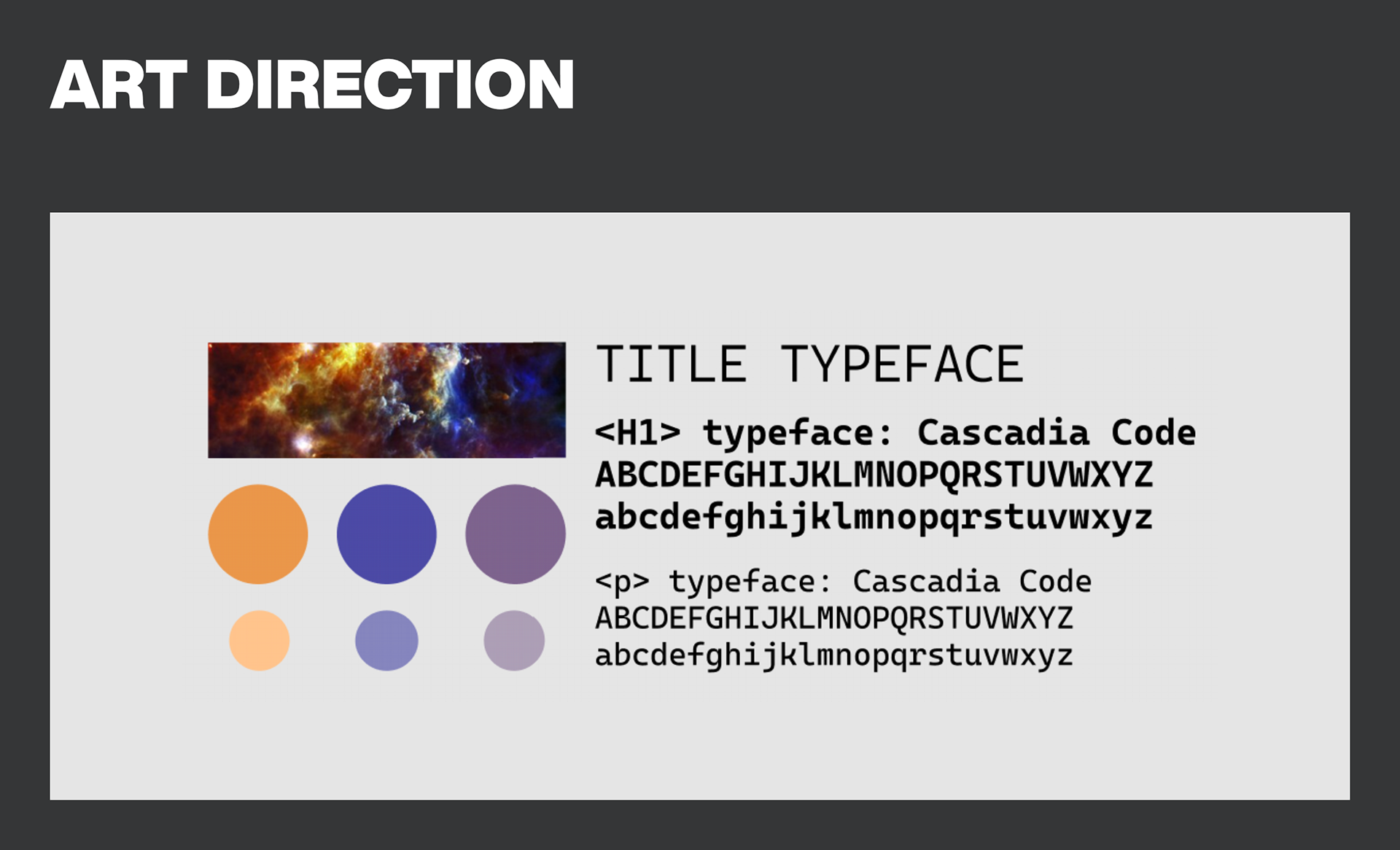 ART DIRECTION

TITLE TYPEFACE

<H1> typeface: Cascadia Code
ABCDEFGHIJKLMNOPQRSTUVWXYZ
abcdefghijklmnopqrstuvwxyz

<p> typeface: Cascadia Code
ABCDEFGHIJKLMNOPQRSTUVWXYZ
abcdefghijklmnopqrstuvwxyz